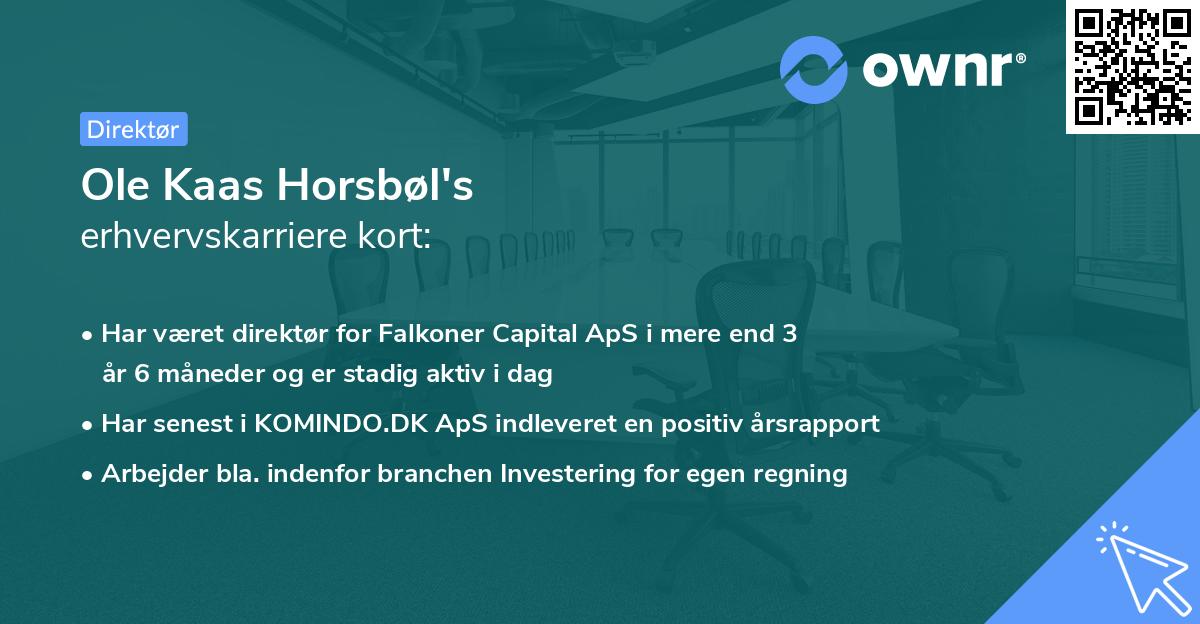 ownr®

Direktør

Ole Kaas Horsbøl's
erhvervskarriere kort:

• Har været direktør for Falkoner Capital ApS i mere end 3 år 6 måneder og er stadig aktiv i dag

• Har senest i KOMINDO.DK ApS indleveret en positiv årsrapport

• Arbejder bla. indenfor branchen Investering for egen regning